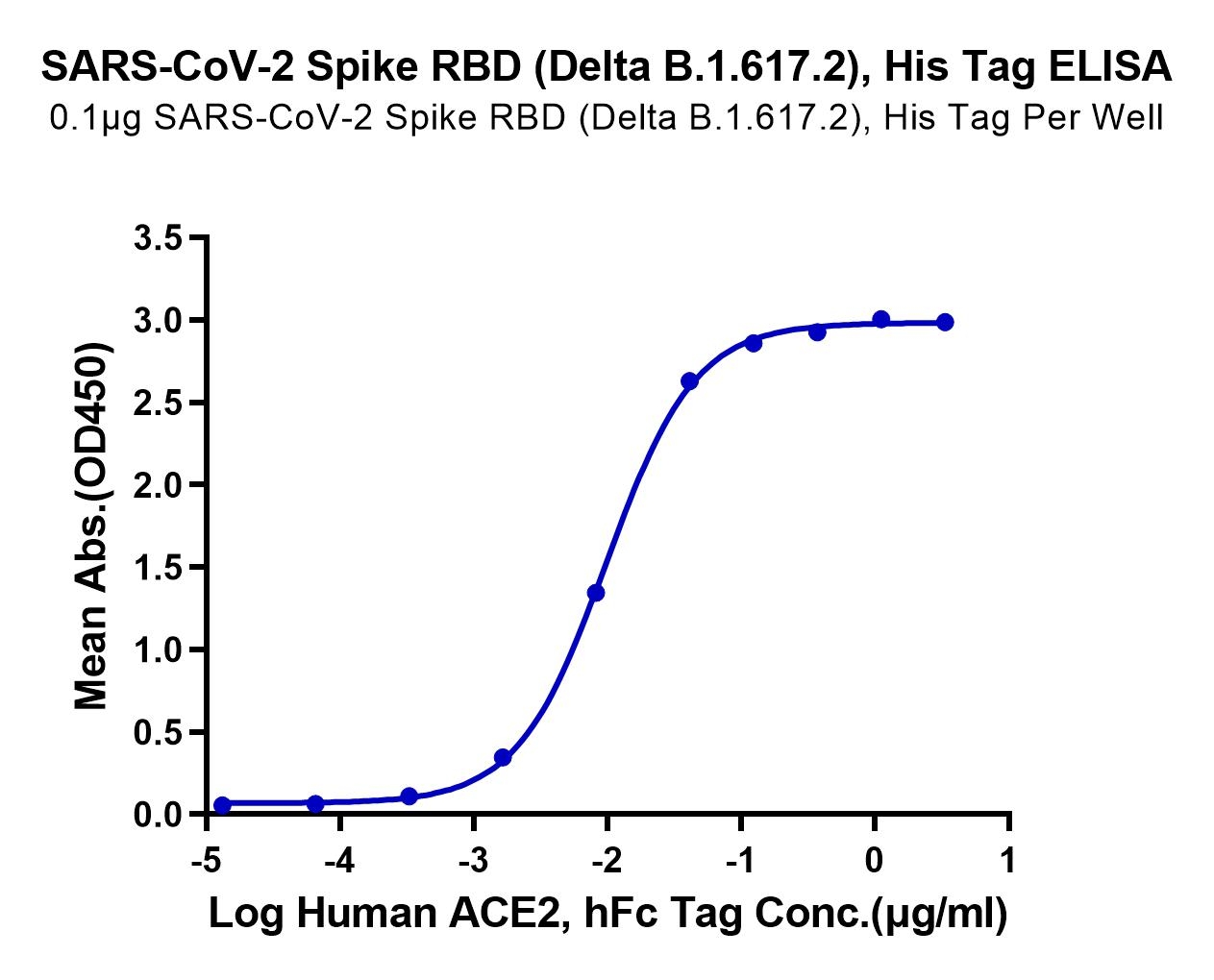 SARS-CoV-2 Spike RBD (Delta B.1.617.2), His Tag ELISA
0.1µg SARS-CoV-2 Spike RBD (Delta B.1.617.2), His Tag Per Well

Mean Abs.(OD450)

3.5
3.0
2.5
2.0
1.5
1.0
0.5
0.0

-5 -4 -3 -2 -1 0 1

Log Human ACE2, hFc Tag Conc.(µg/ml)